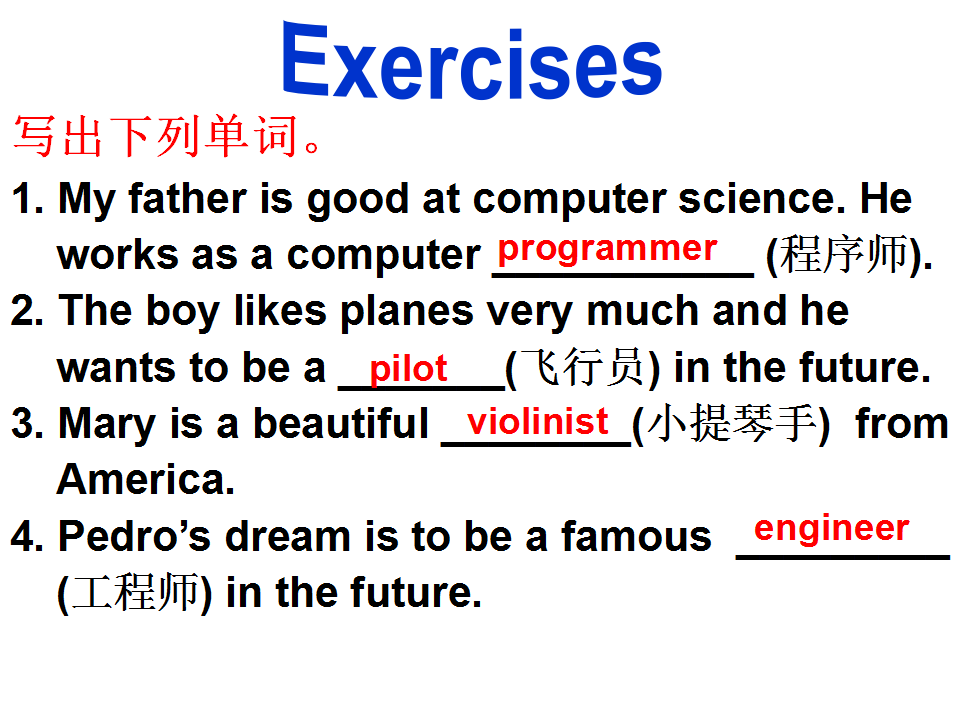 Exercises

写出下列单词。

1. My father is good at computer science. He works as a computer programmer (程序师).

2. The boy likes planes very much and he wants to be a pilot (飞行员) in the future.

3. Mary is a beautiful violinist (小提琴手) from America.

4. Pedro's dream is to be a famous engineer (工程师) in the future.